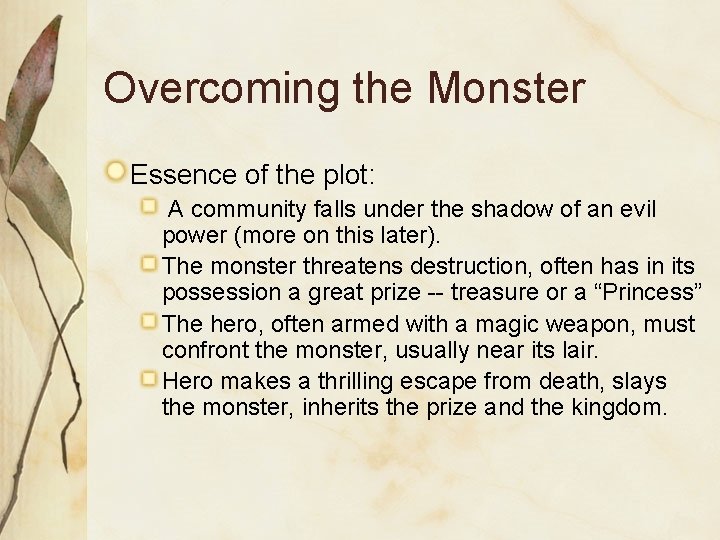 Overcoming the Monster

Essence of the plot:

A community falls under the shadow of an evil power (more on this later).

The monster threatens destruction, often has in its possession a great prize -- treasure or a “Princess”

The hero, often armed with a magic weapon, must confront the monster, usually near its lair.

Hero makes a thrilling escape from death, slays the monster, inherits the prize and the kingdom.